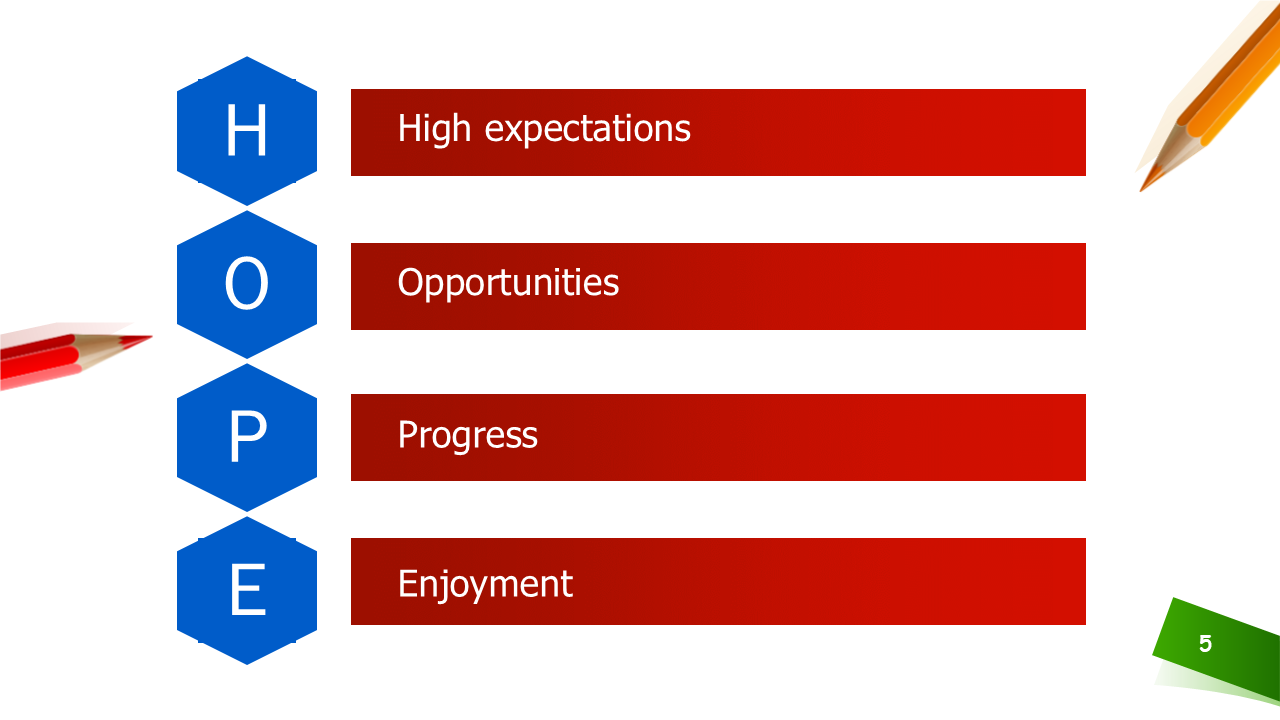 H
High expectations

O
Opportunities

P
Progress

E
Enjoyment

5